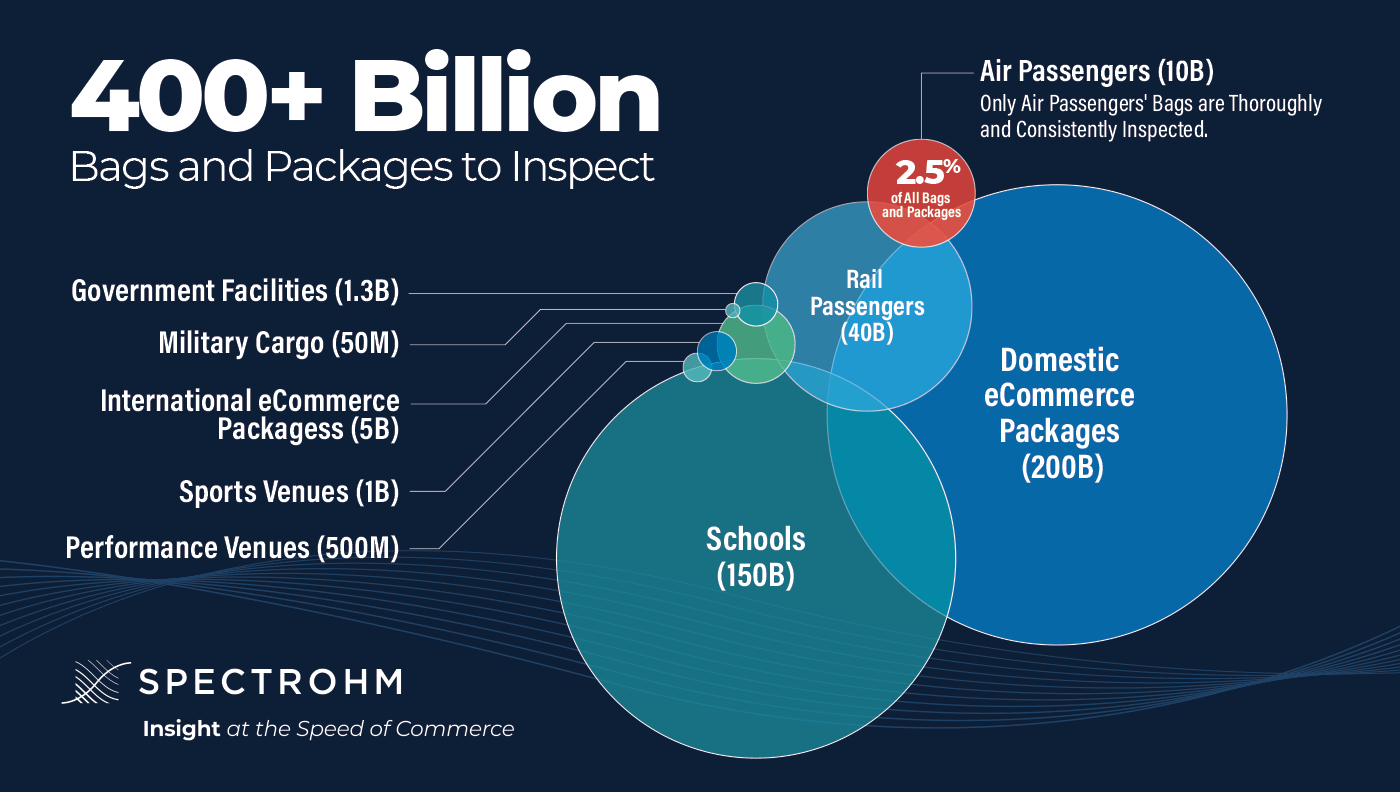 400+ Billion
Bags and Packages to Inspect

Air Passengers (10B)
Only Air Passengers' Bags are Thoroughly and Consistently Inspected.

2.5%
of All Bags and Packages

Government Facilities (1.3B)

Military Cargo (50M)

International eCommerce Packagess (5B)

Sports Venues (1B)

Performance Venues (500M)

Rail Passengers (40B)

Domestic eCommerce Packages (200B)

Schools (150B)

SPECTROHM
Insight at the Speed of Commerce